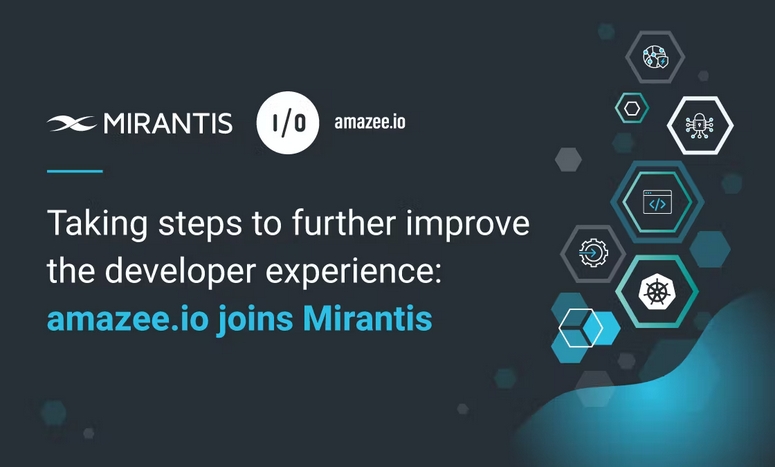 MIRANTIS

I/O amazee.io

Taking steps to further improve the developer experience: amazee.io joins Mirantis

</>